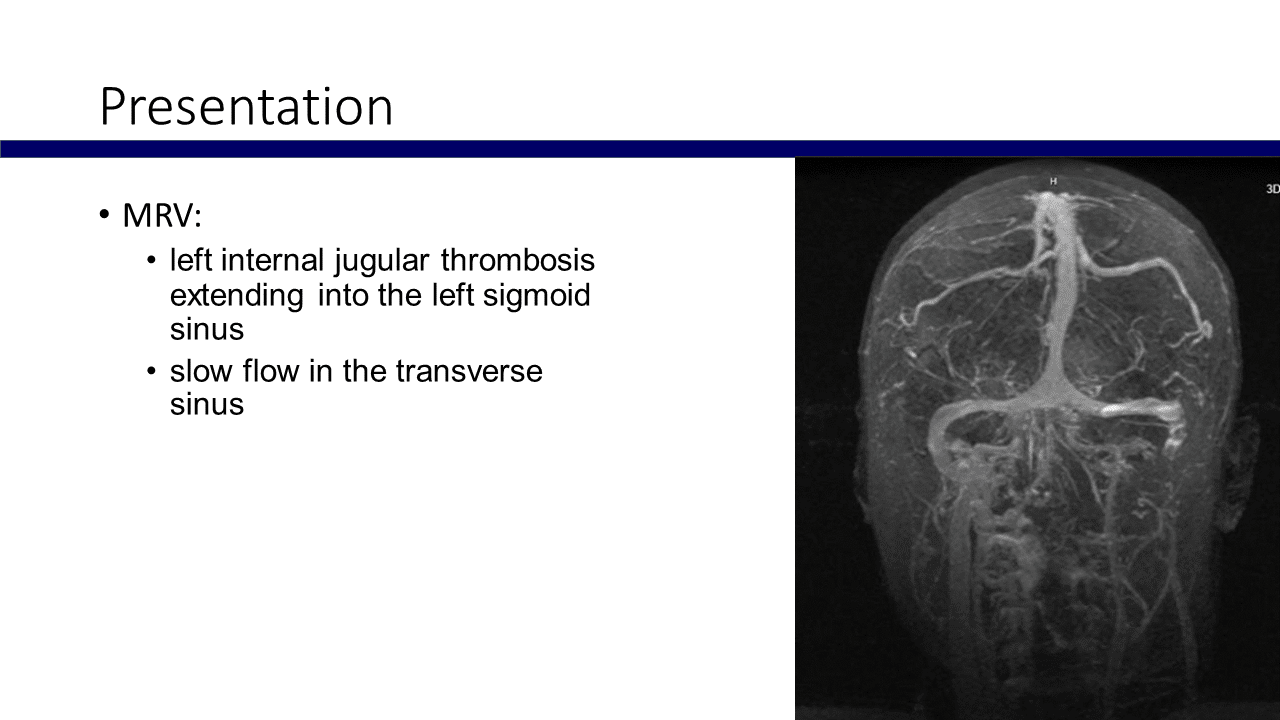 Presentation

• MRV:
• left internal jugular thrombosis extending into the left sigmoid sinus
• slow flow in the transverse sinus

H

3D